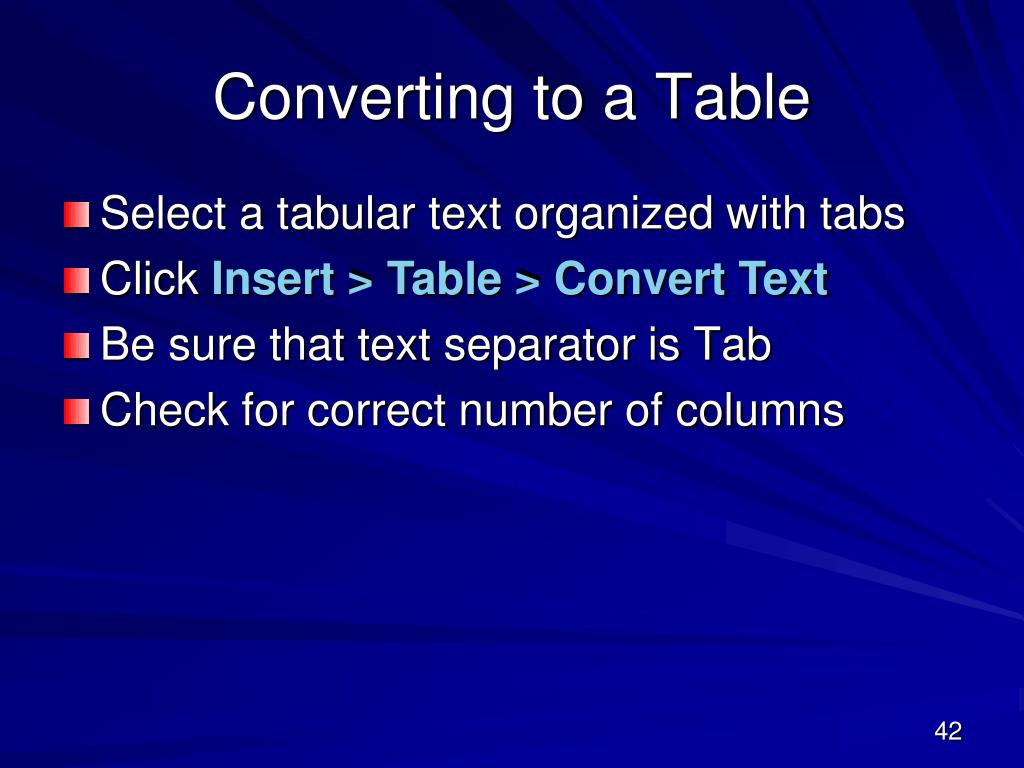 Converting to a Table

Select a tabular text organized with tabs
Click Insert > Table > Convert Text
Be sure that text separator is Tab
Check for correct number of columns

42